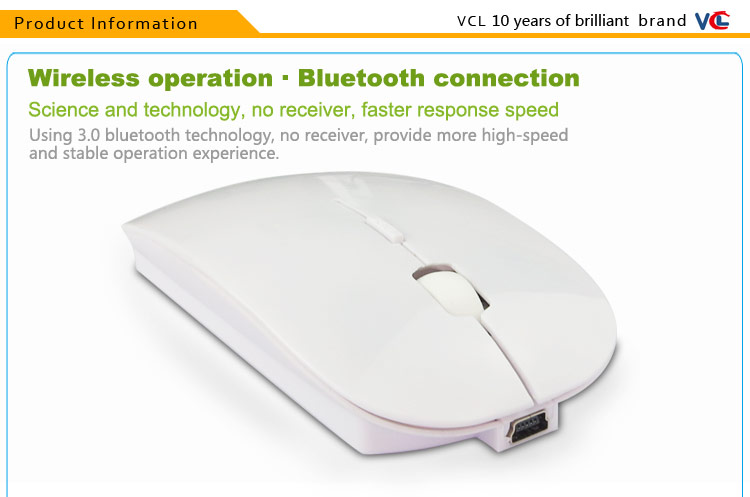 Product Information

VCL 10 years of brilliant brand VCL

Wireless operation · Bluetooth connection

Science and technology, no receiver, faster response speed

Using 3.0 bluetooth technology, no receiver, provide more high-speed and stable operation experience.